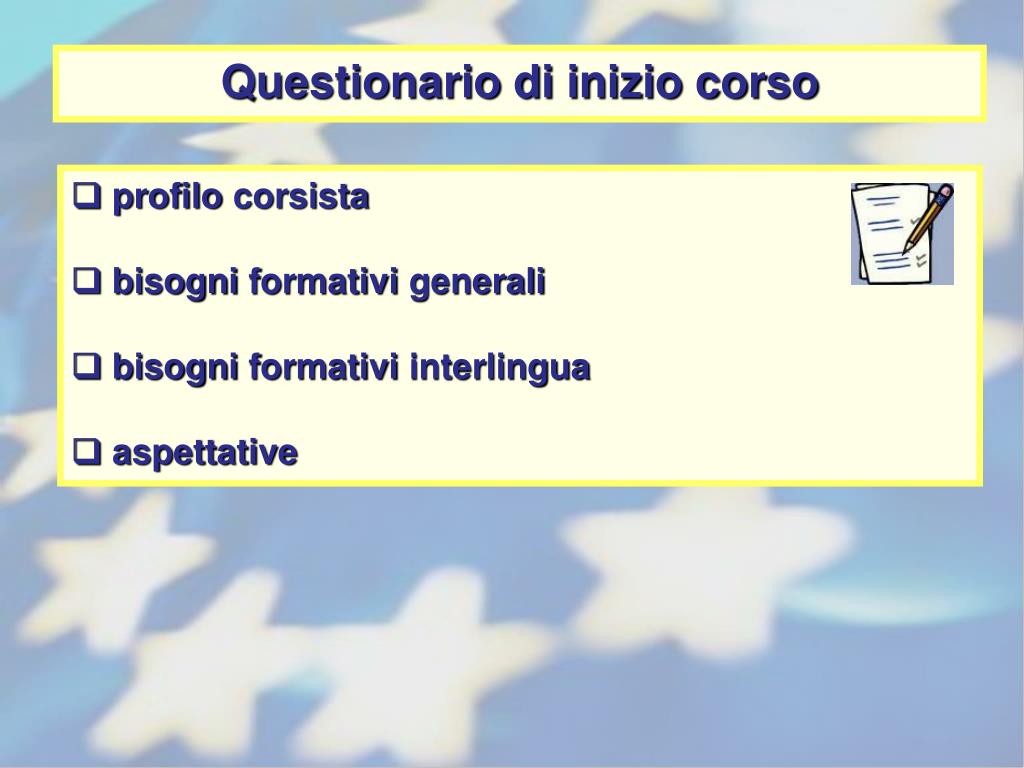 Questionario di inizio corso

❑ profilo corsista

❑ bisogni formativi generali

❑ bisogni formativi interlingua

❑ aspettative